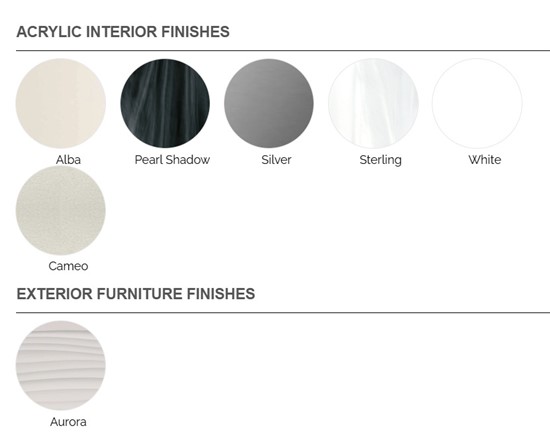 ACRYLIC INTERIOR FINISHES

Alba

Pearl Shadow

Silver

Sterling

White

Cameo

EXTERIOR FURNITURE FINISHES

Aurora